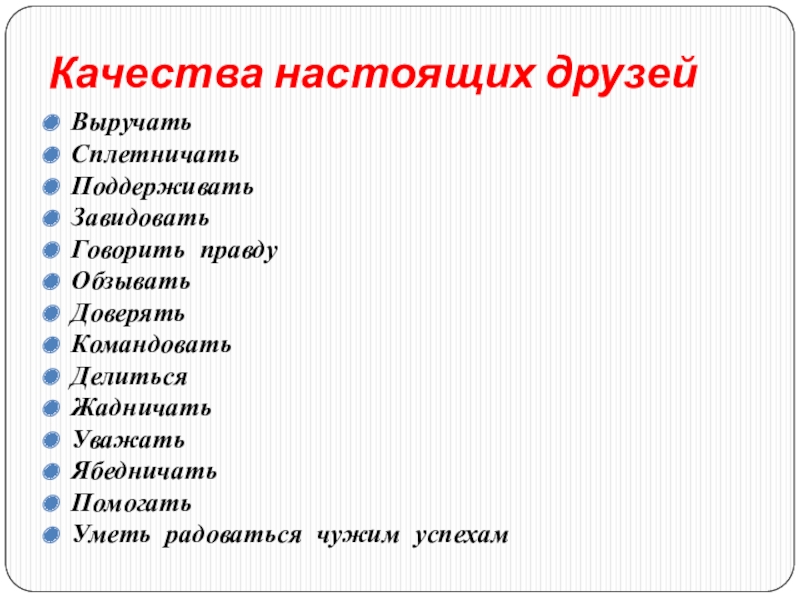 Качества настоящих друзей

Выручать
Сплетничать
Поддерживать
Завидовать
Говорить правду
Обзывать
Доверять
Командовать
Делиться
Жадничать
Уважать
Ябедничать
Помогать
Уметь радоваться чужим успехам